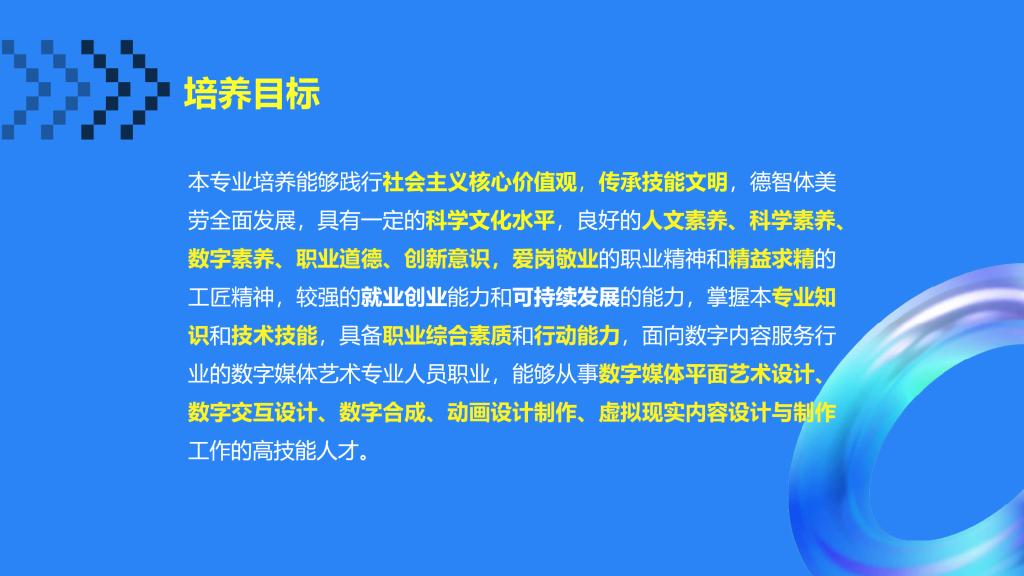 培养目标

本专业培养能够践行社会主义核心价值观，传承技能文明，德智体美劳全面发展，具有一定的科学文化水平，良好的人文素养、科学素养、数字素养、职业道德、创新意识，爱岗敬业的职业精神和精益求精的工匠精神，较强的就业创业能力和可持续发展的能力，掌握本专业知识和技术技能，具备职业综合素质和行动能力，面向数字内容服务行业的数字媒体艺术专业人员职业，能够从事数字媒体平面艺术设计、数字交互设计、数字合成、动画设计制作、虚拟现实内容设计与制作工作的高技能人才。